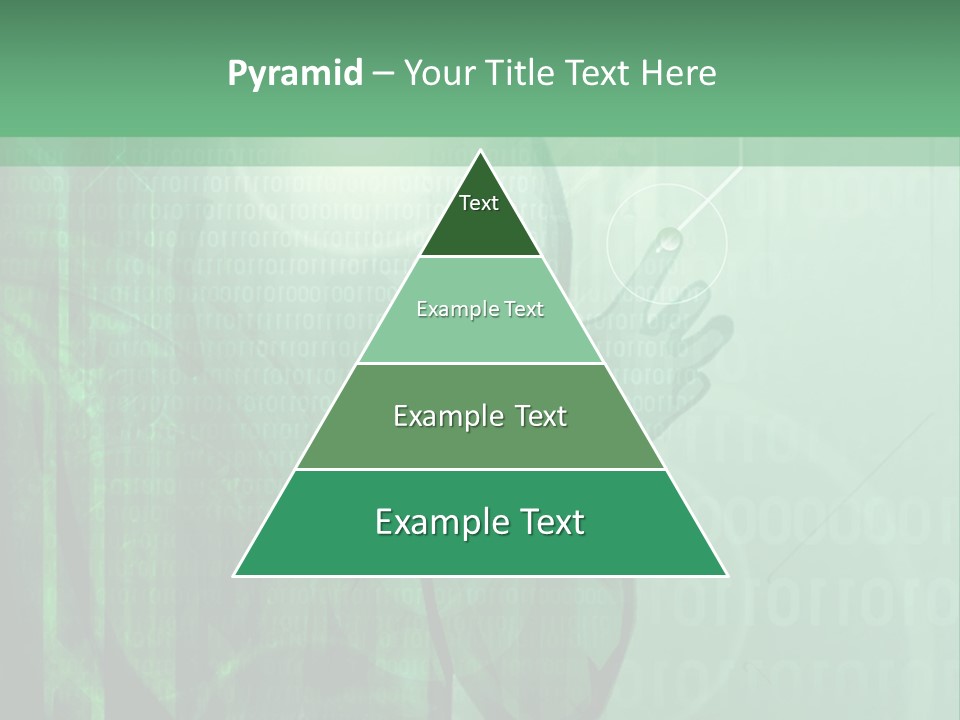 Pyramid – Your Title Text Here

Text

Example Text

Example Text

Example Text